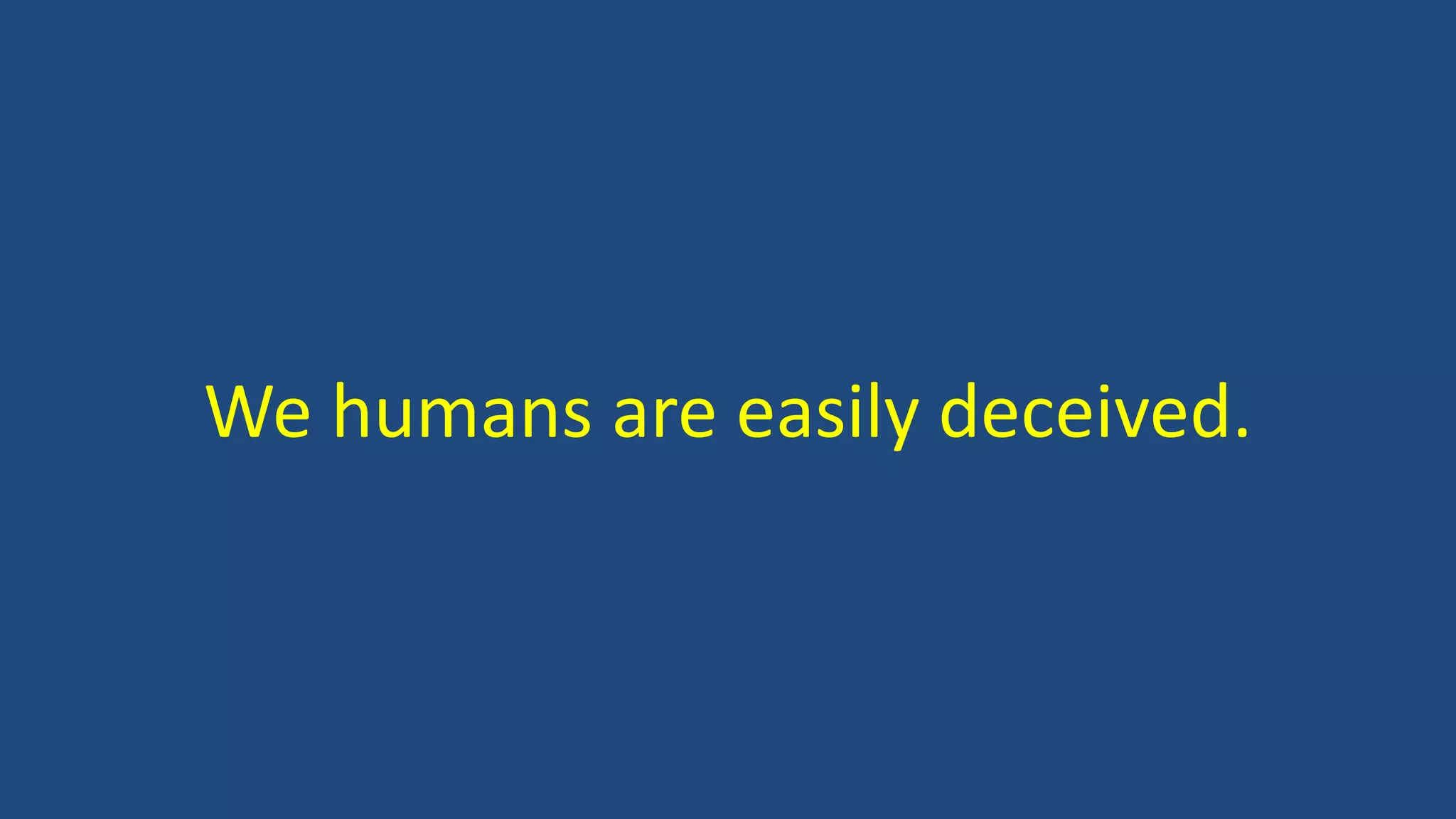 We humans are easily deceived.